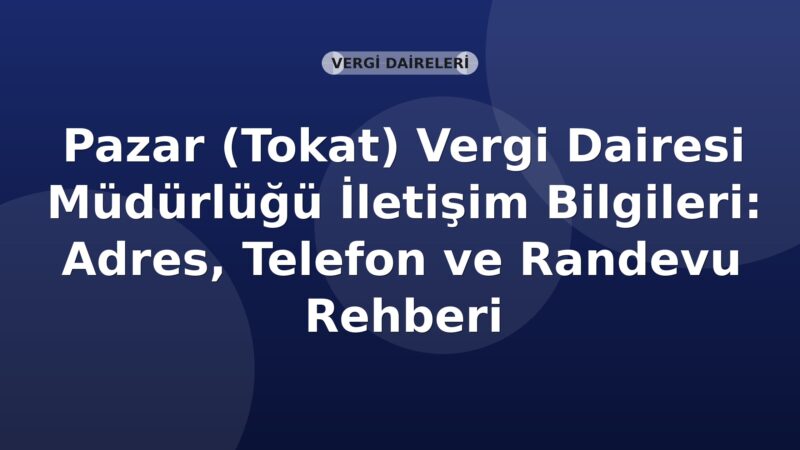 VERGİ DAİRELERİ

Pazar (Tokat) Vergi Dairesi Müdürlüğü İletişim Bilgileri: Adres, Telefon ve Randevu Rehberi